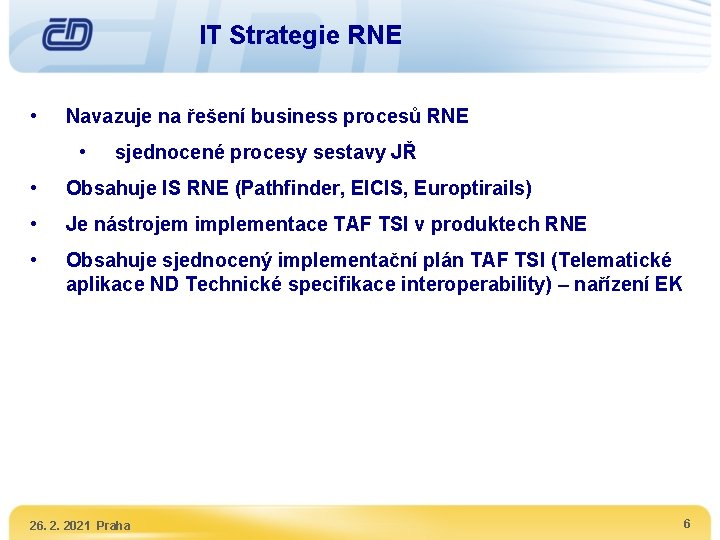 ČD

IT Strategie RNE

• Navazuje na řešení business procesů RNE
  • sjednocené procesy sestavy JŘ
• Obsahuje IS RNE (Pathfinder, EICIS, Europtirails)
• Je nástrojem implementace TAF TSI v produktech RNE
• Obsahuje sjednocený implementační plán TAF TSI (Telematické aplikace ND Technické specifikace interoperability) – nařízení EK

26. 2. 2021 Praha

6